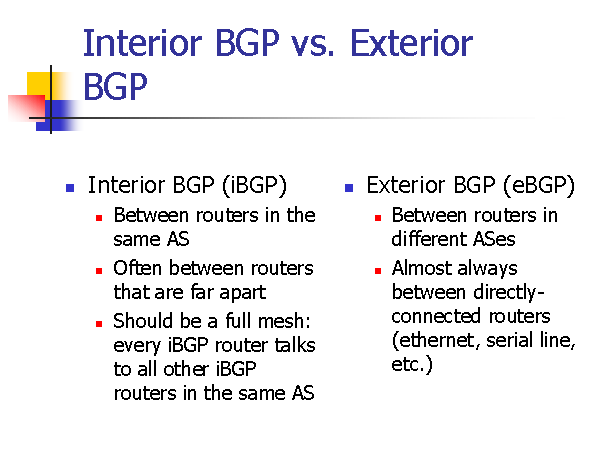 Interior BGP vs. Exterior BGP

- Interior BGP (iBGP)
  - Between routers in the same AS
  - Often between routers that are far apart
  - Should be a full mesh: every iBGP router talks to all other iBGP routers in the same AS

- Exterior BGP (eBGP)
  - Between routers in different ASes
  - Almost always between directly-connected routers (ethernet, serial line, etc.)